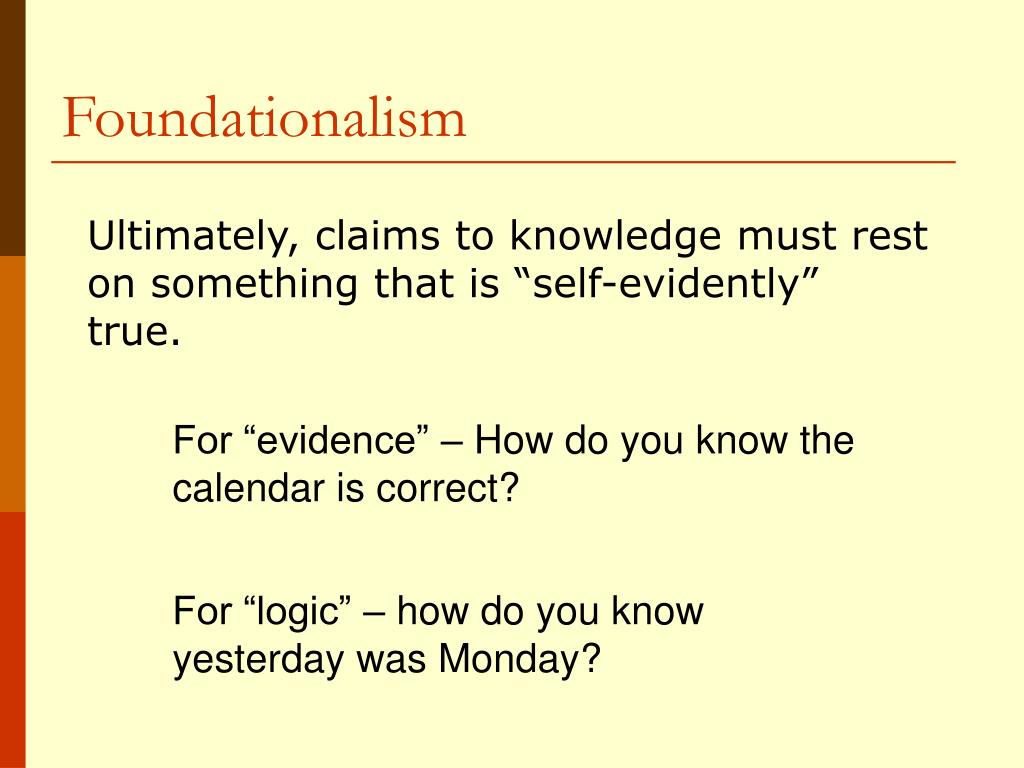 Foundationalism

Ultimately, claims to knowledge must rest on something that is “self-evidently” true.

For “evidence” – How do you know the calendar is correct?

For “logic” – how do you know yesterday was Monday?